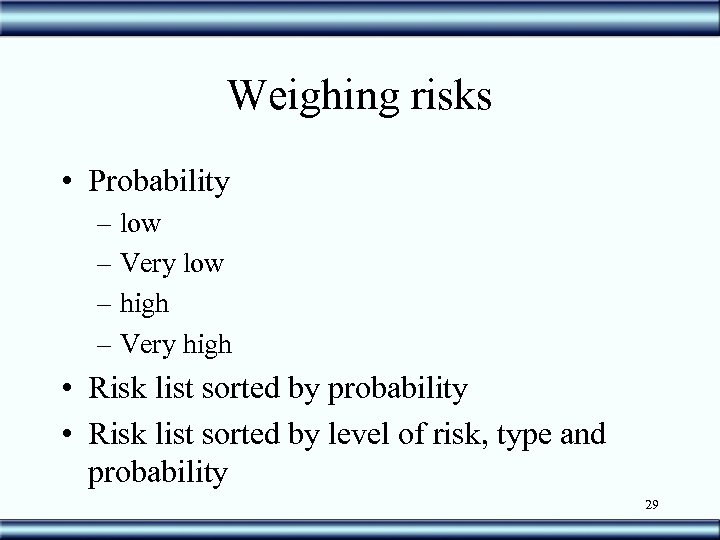 Weighing risks

• Probability
– low
– Very low
– high
– Very high
• Risk list sorted by probability
• Risk list sorted by level of risk, type and probability

29